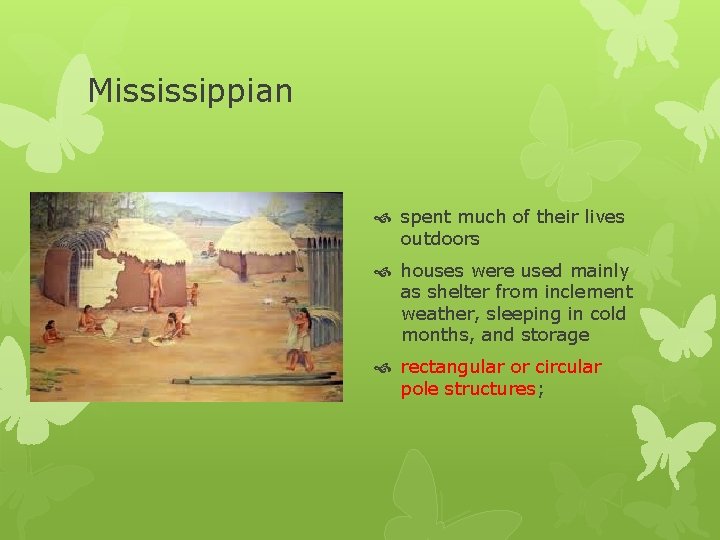 Mississippian

spent much of their lives outdoors

houses were used mainly as shelter from inclement weather, sleeping in cold months, and storage

rectangular or circular pole structures;